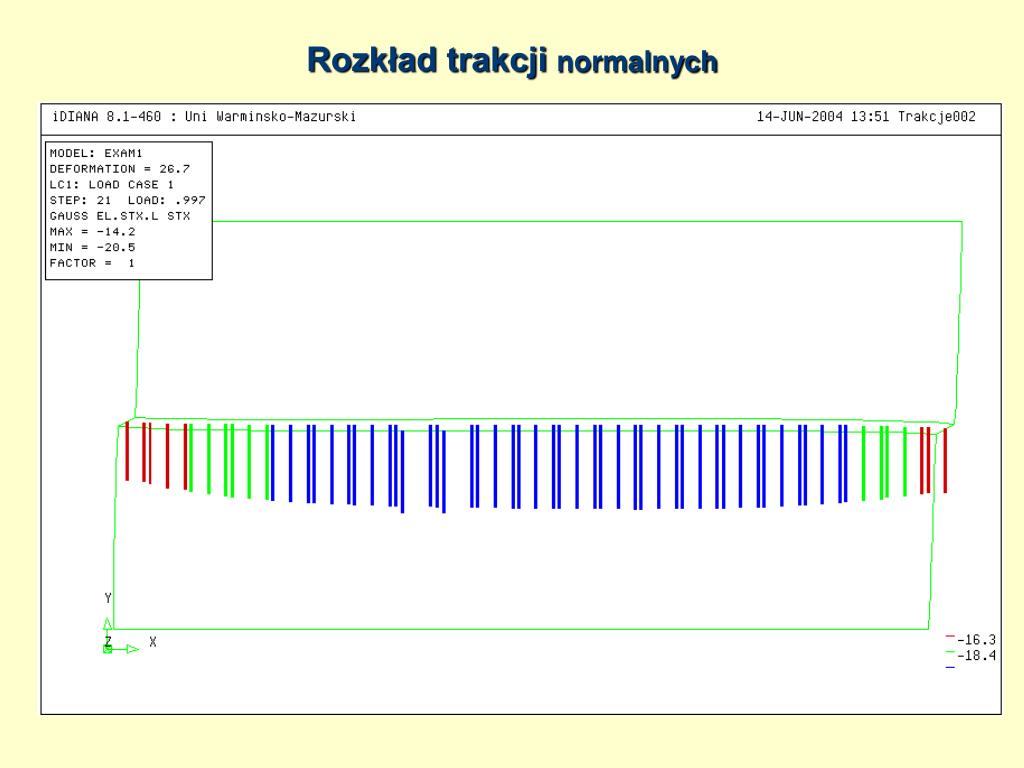 Rozkład trakcji normalnych

iDIANA 8.1-460 : Uni Warminsko-Mazurski

14-JUN-2004 13:51 Trakcje002

MODEL: EXAM1
DEFORMATION = 26.7
LC1: LOAD CASE 1
STEP: 21 LOAD: .997
GAUSS EL.STX.L STX
MAX = -14.2
MIN = -20.5
FACTOR = 1

Y
Z X

-16.3
-18.4